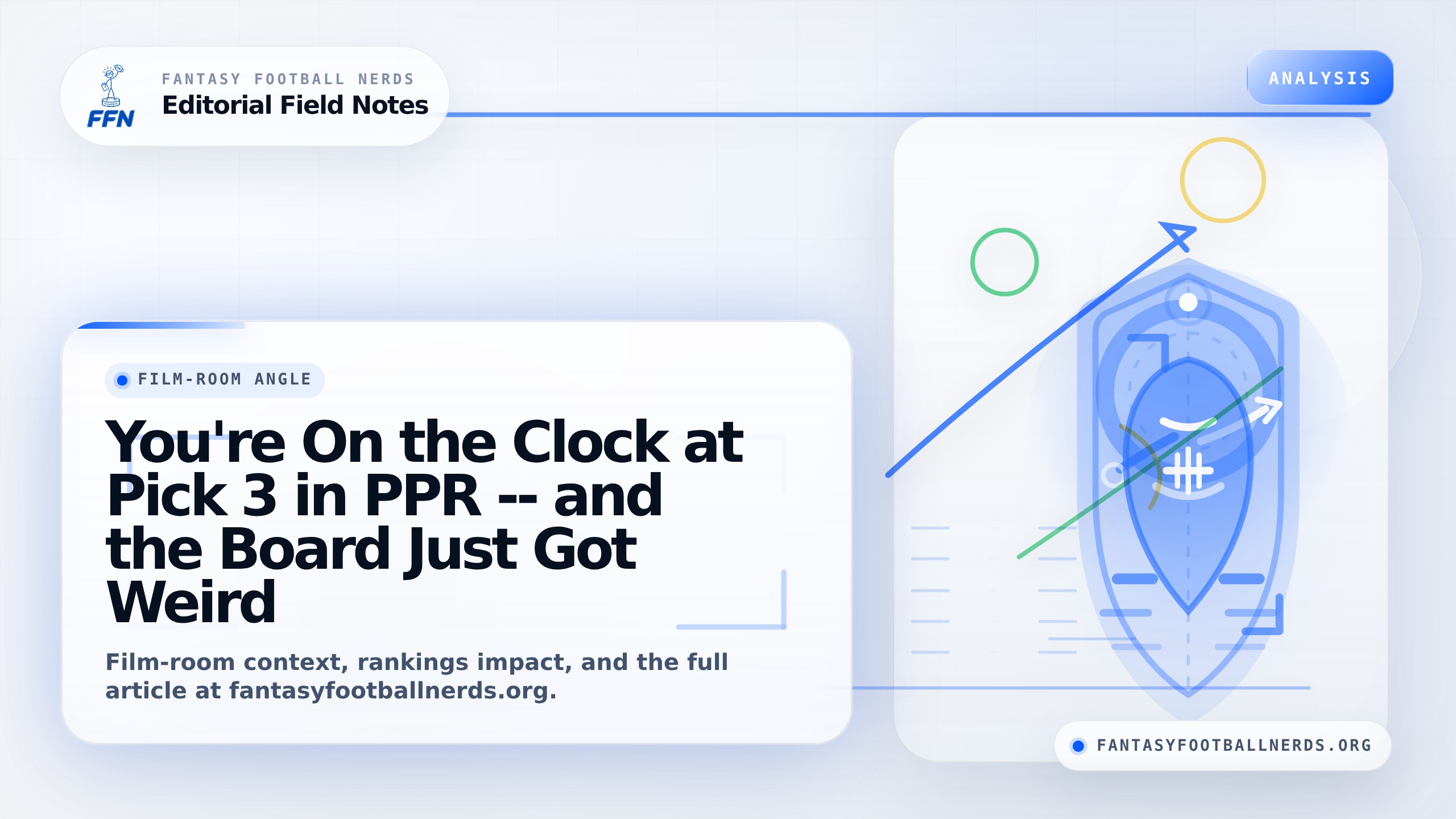 FFN

FANTASY FOOTBALL NERDS

Editorial Field Notes

ANALYSIS

FILM-ROOM ANGLE

You're On the Clock at Pick 3 in PPR -- and the Board Just Got Weird

Film-room context, rankings impact, and the full article at fantasyfootballnerds.org.

FANTASYFOOTBALLNERDS.ORG